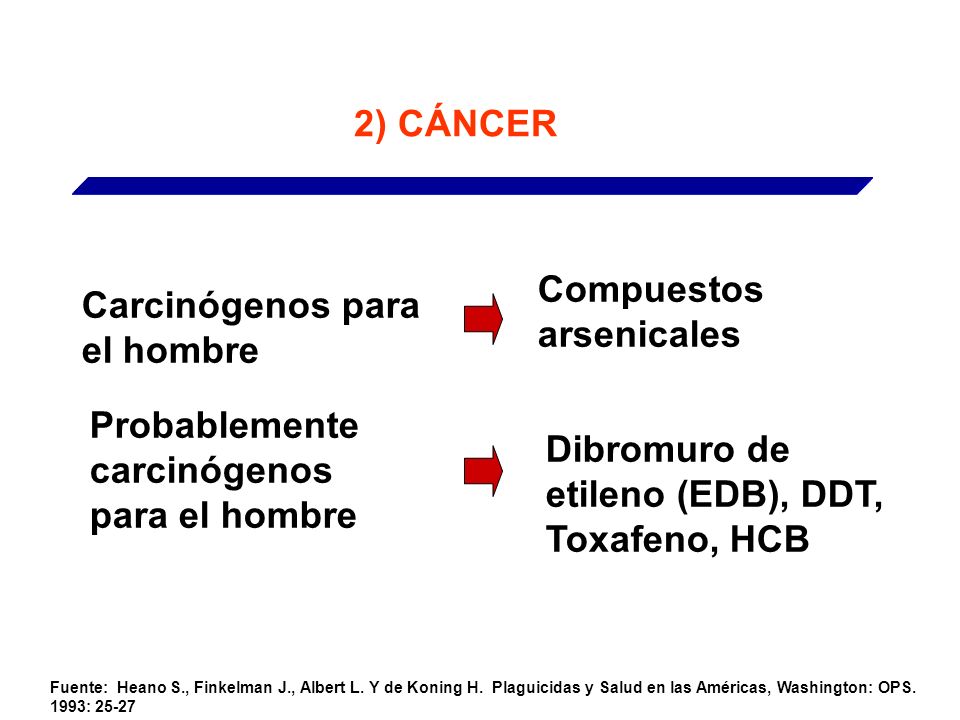 2) CÁNCER

Carcinógenos para el hombre

Compuestos arsenicales

Probablemente carcinógenos para el hombre

Dibromuro de etileno (EDB), DDT, Toxafeno, HCB

Fuente: Heano S., Finkelman J., Albert L. Y de Koning H. Plaguicidas y Salud en las Américas, Washington: OPS. 1993: 25-27